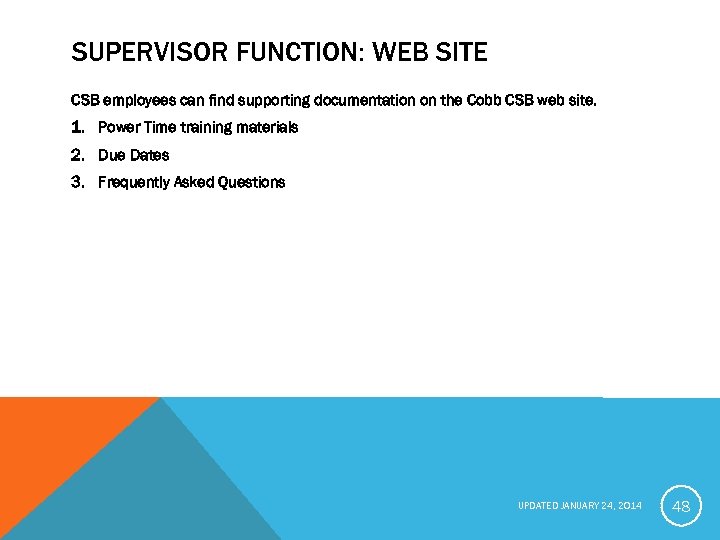 SUPERVISOR FUNCTION: WEB SITE

CSB employees can find supporting documentation on the Cobb CSB web site.

1. Power Time training materials
2. Due Dates
3. Frequently Asked Questions

UPDATED JANUARY 24, 2014

48